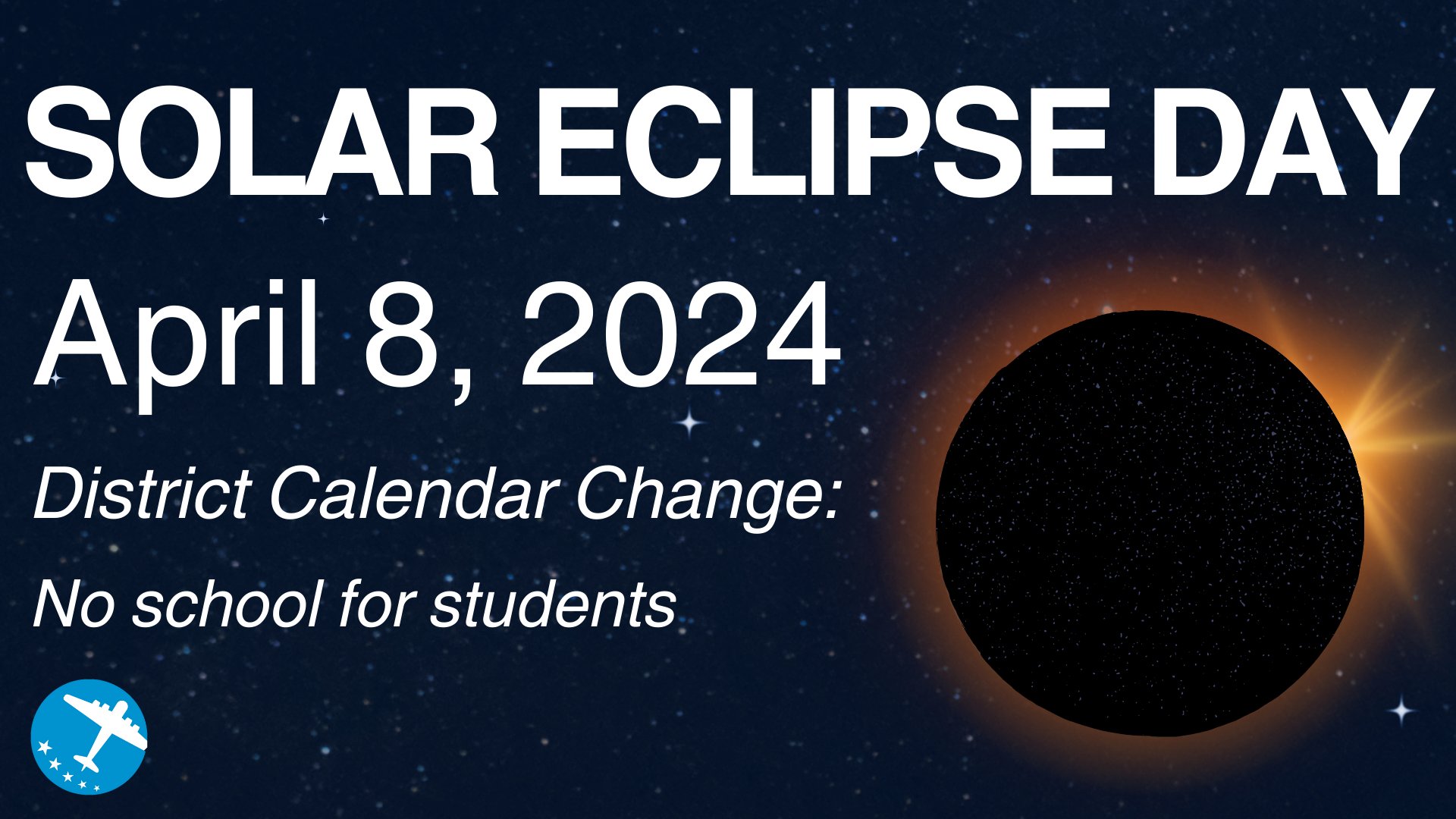 SOLAR ECLIPSE DAY

April 8, 2024

District Calendar Change:

No school for students